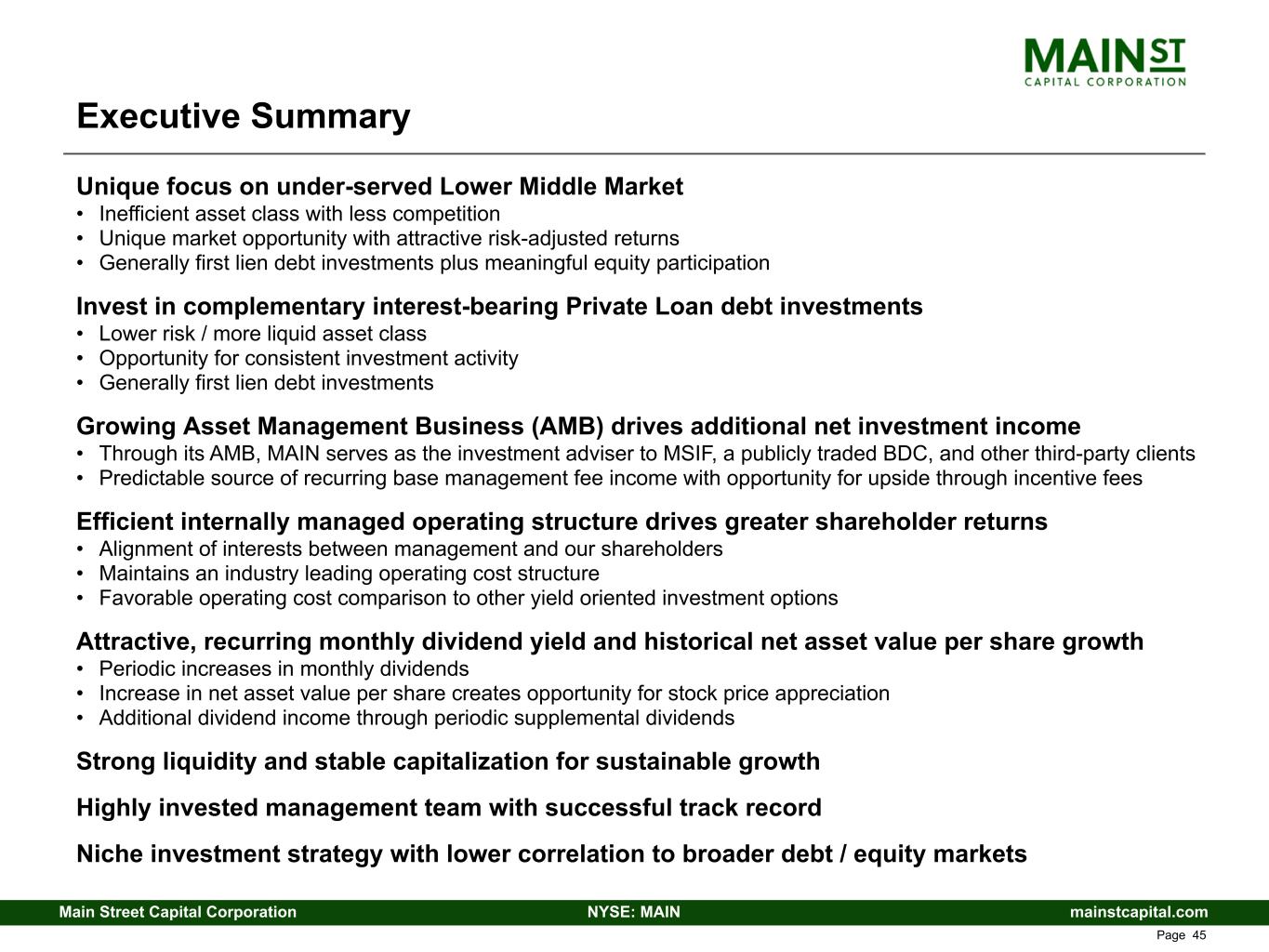 MAIN ST
CAPITAL CORPORATION

Executive Summary

Unique focus on under-served Lower Middle Market
• Inefficient asset class with less competition
• Unique market opportunity with attractive risk-adjusted returns
• Generally first lien debt investments plus meaningful equity participation

Invest in complementary interest-bearing Private Loan debt investments
• Lower risk / more liquid asset class
• Opportunity for consistent investment activity
• Generally first lien debt investments

Growing Asset Management Business (AMB) drives additional net investment income
• Through its AMB, MAIN serves as the investment adviser to MSIF, a publicly traded BDC, and other third-party clients
• Predictable source of recurring base management fee income with opportunity for upside through incentive fees

Efficient internally managed operating structure drives greater shareholder returns
• Alignment of interests between management and our shareholders
• Maintains an industry leading operating cost structure
• Favorable operating cost comparison to other yield oriented investment options

Attractive, recurring monthly dividend yield and historical net asset value per share growth
• Periodic increases in monthly dividends
• Increase in net asset value per share creates opportunity for stock price appreciation
• Additional dividend income through periodic supplemental dividends

Strong liquidity and stable capitalization for sustainable growth

Highly invested management team with successful track record

Niche investment strategy with lower correlation to broader debt / equity markets

Main Street Capital Corporation NYSE: MAIN mainstcapital.com

Page 45